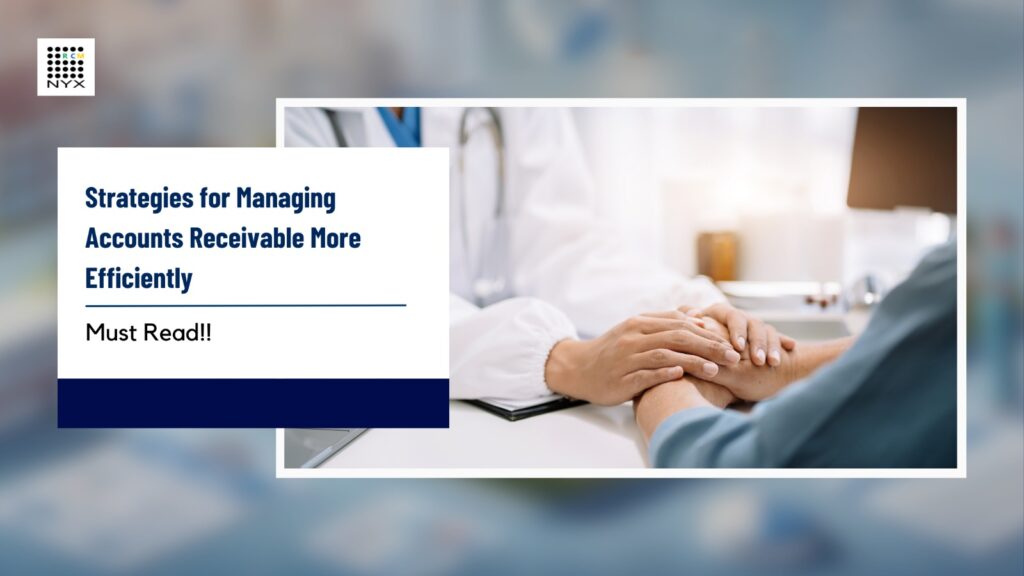 NYX

Strategies for Managing Accounts Receivable More Efficiently

Must Read!!